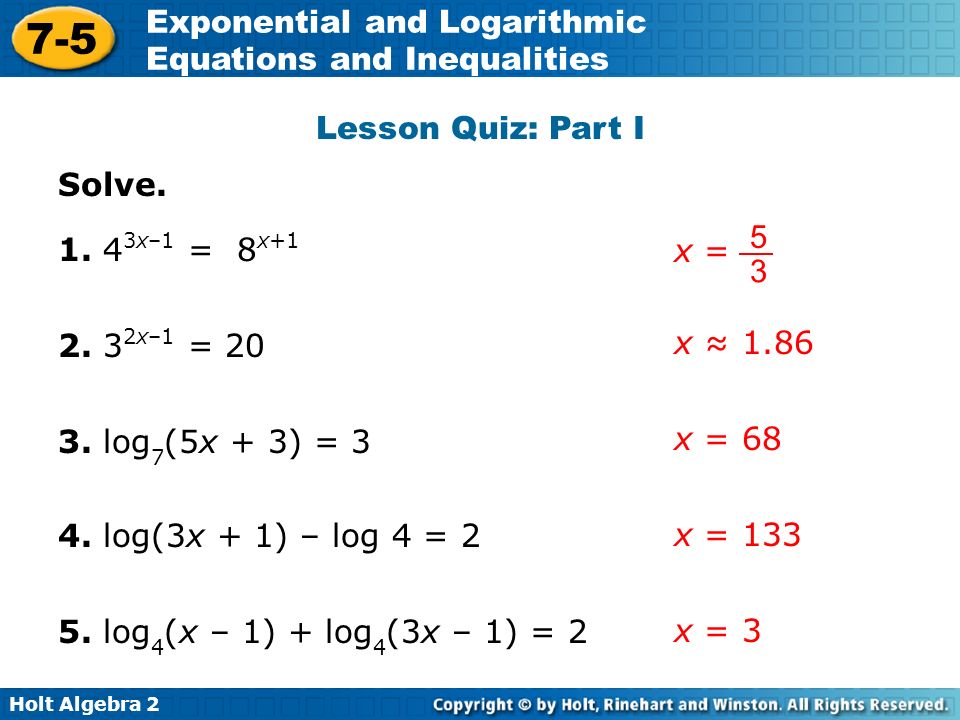 7-5 Exponential and Logarithmic Equations and Inequalities

Lesson Quiz: Part I

Solve.

1. $4^{3x-1} = 8^{x+1}$ $x = \frac{5}{3}$

2. $3^{2x-1} = 20$ $x \approx 1.86$

3. $\log_7(5x + 3) = 3$ $x = 68$

4. $\log(3x + 1) - \log 4 = 2$ $x = 133$

5. $\log_4(x - 1) + \log_4(3x - 1) = 2$ $x = 3$

Holt Algebra 2

Copyright © by Holt, Rinehart and Winston. All Rights Reserved.